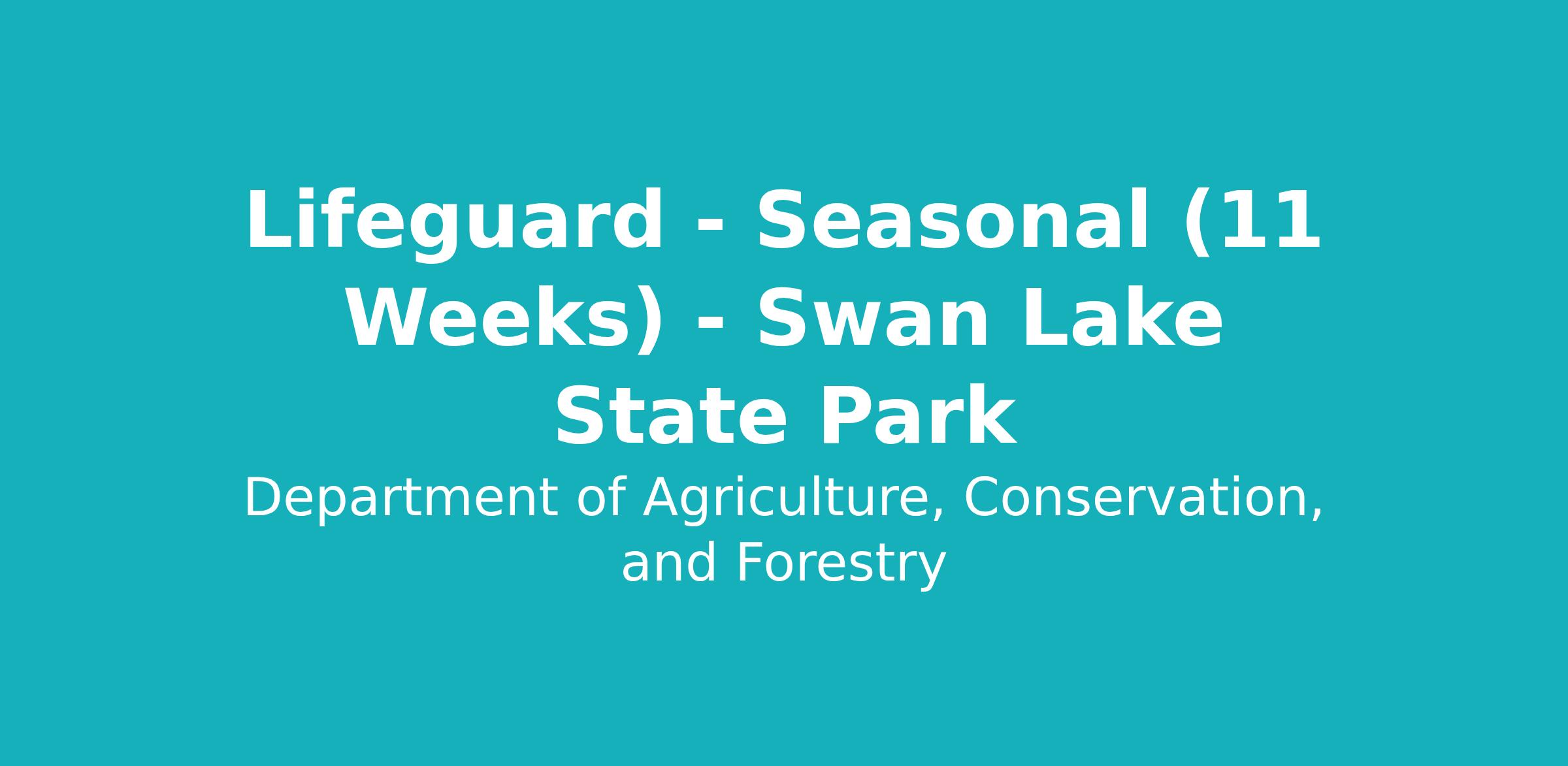 Lifeguard - Seasonal (11 Weeks) - Swan Lake State Park

Department of Agriculture, Conservation, and Forestry